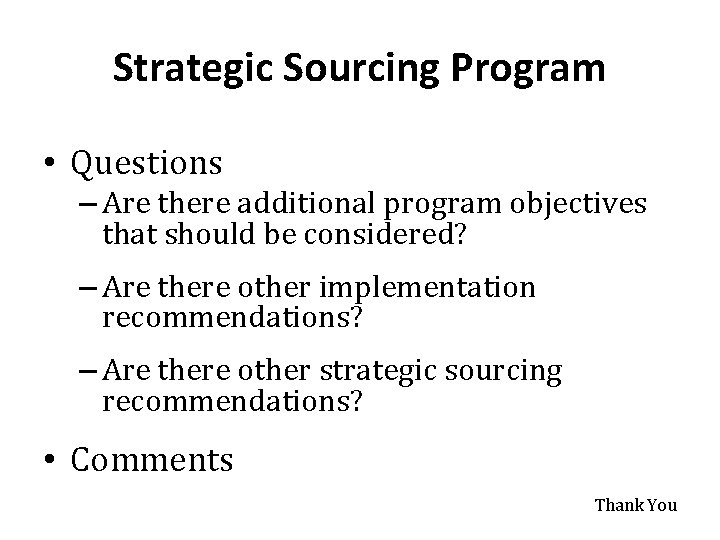 Strategic Sourcing Program

• Questions
– Are there additional program objectives that should be considered?
– Are there other implementation recommendations?
– Are there other strategic sourcing recommendations?
• Comments

Thank You